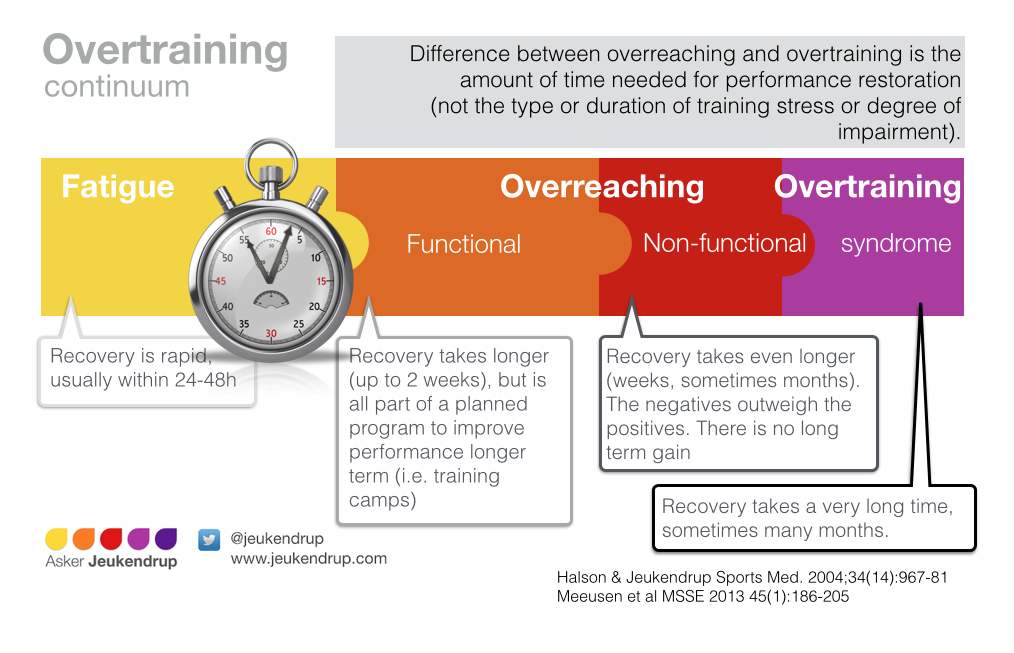 Overtraining
continuum

Difference between overreaching and overtraining is the amount of time needed for performance restoration (not the type or duration of training stress or degree of impairment).

Fatigue

Overreaching

Overtraining

Functional

Non-functional

syndrome

60
5
10
15
20
25
30
35
40
45
50
55

Recovery is rapid, usually within 24-48h

Recovery takes longer (up to 2 weeks), but is all part of a planned program to improve performance longer term (i.e. training camps)

Recovery takes even longer (weeks, sometimes months). The negatives outweigh the positives. There is no long term gain

Recovery takes a very long time, sometimes many months.

Asker Jeukendrup

@jeukendrup
www.jeukendrup.com

Halson & Jeukendrup Sports Med. 2004;34(14):967-81
Meeusen et al MSSE 2013 45(1):186-205